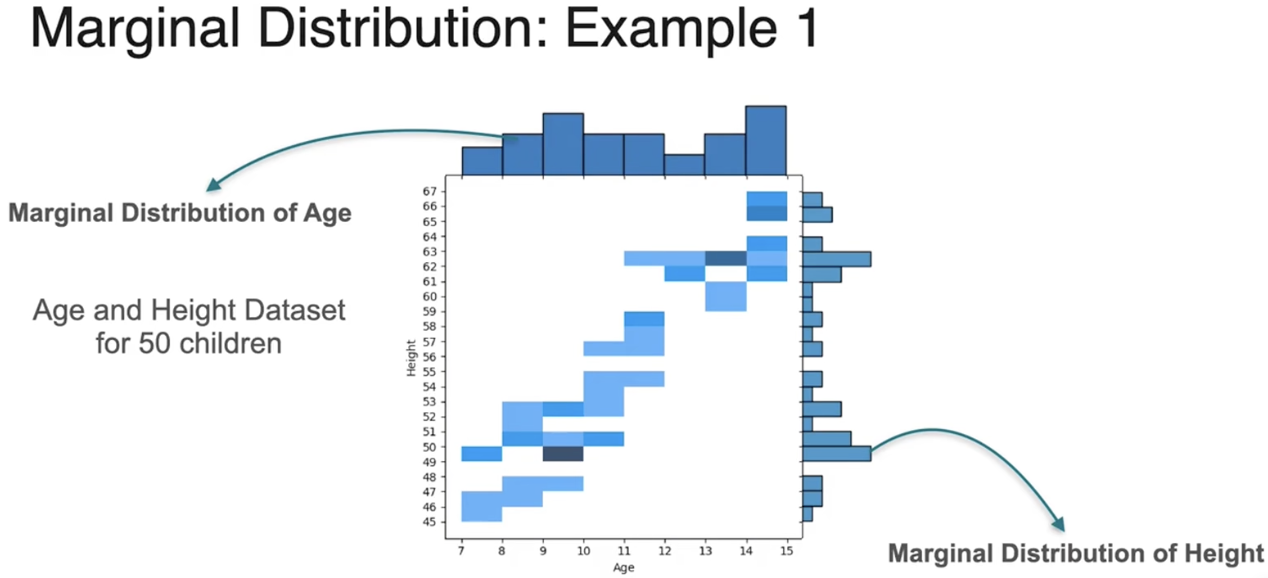 Marginal Distribution: Example 1

Marginal Distribution of Age

Age and Height Dataset for 50 children

67
66
65
64
63
62
61
60
59
58
57
56
55
54
53
52
51
50
49
48
47
46
45

Height

7 8 9 10 11 12 13 14 15

Age

Marginal Distribution of Height